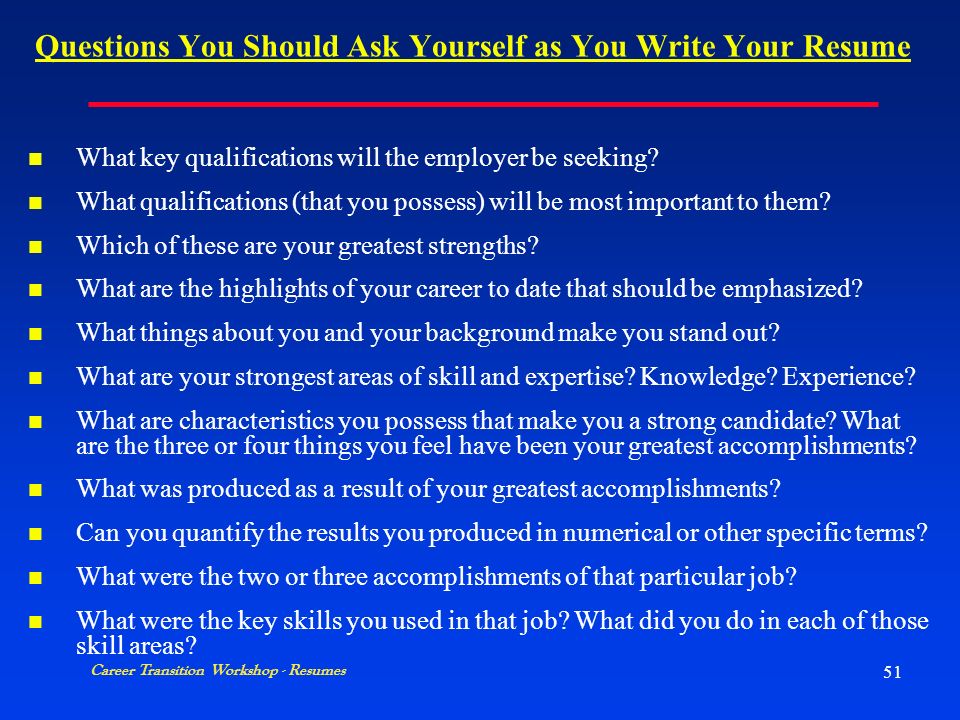 Questions You Should Ask Yourself as You Write Your Resume

- What key qualifications will the employer be seeking?
- What qualifications (that you possess) will be most important to them?
- Which of these are your greatest strengths?
- What are the highlights of your career to date that should be emphasized?
- What things about you and your background make you stand out?
- What are your strongest areas of skill and expertise? Knowledge? Experience?
- What are characteristics you possess that make you a strong candidate? What are the three or four things you feel have been your greatest accomplishments?
- What was produced as a result of your greatest accomplishments?
- Can you quantify the results you produced in numerical or other specific terms?
- What were the two or three accomplishments of that particular job?
- What were the key skills you used in that job? What did you do in each of those skill areas?

Career Transition Workshop - Resumes

51